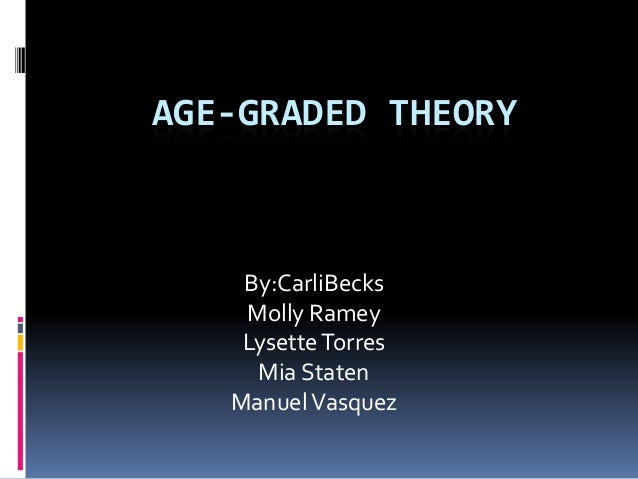 AGE-GRADED THEORY

By:CarliBecks
Molly Ramey
Lysette Torres
Mia Staten
Manuel Vasquez